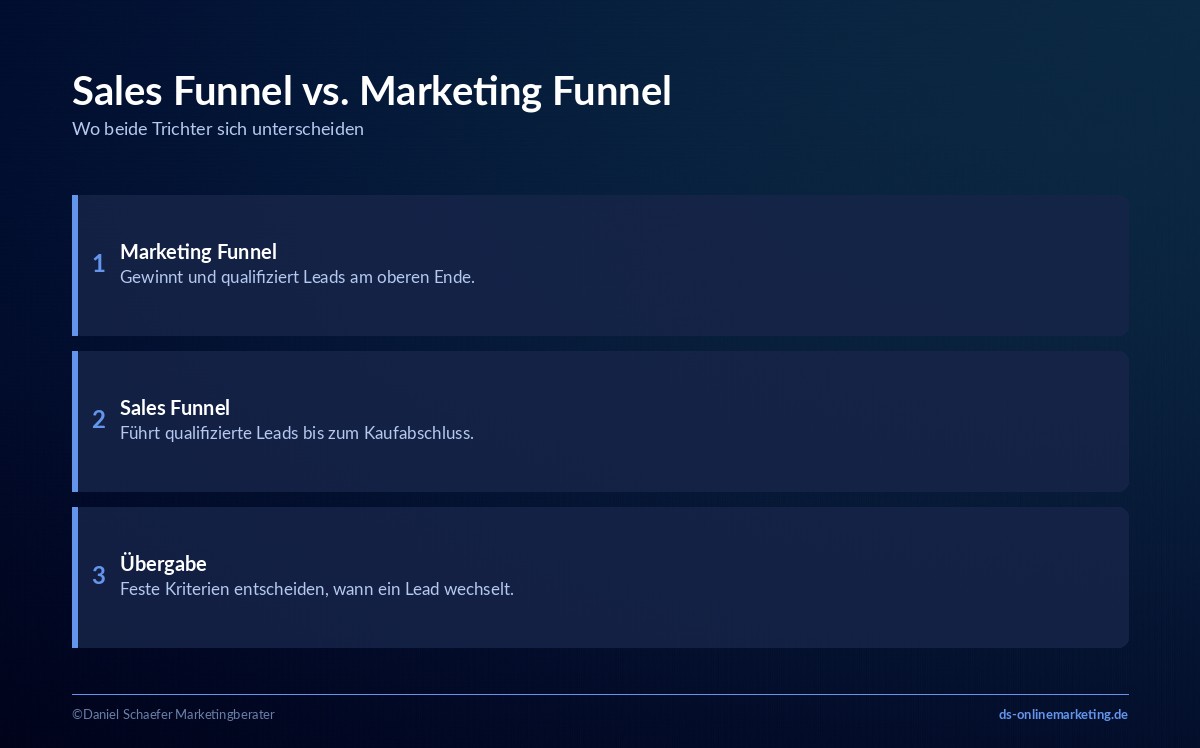 Sales Funnel vs. Marketing Funnel
Wo beide Trichter sich unterscheiden

1
Marketing Funnel
Gewinnt und qualifiziert Leads am oberen Ende.

2
Sales Funnel
Führt qualifizierte Leads bis zum Kaufabschluss.

3
Übergabe
Feste Kriterien entscheiden, wann ein Lead wechselt.

©Daniel Schaefer Marketingberater
ds-onlinemarketing.de